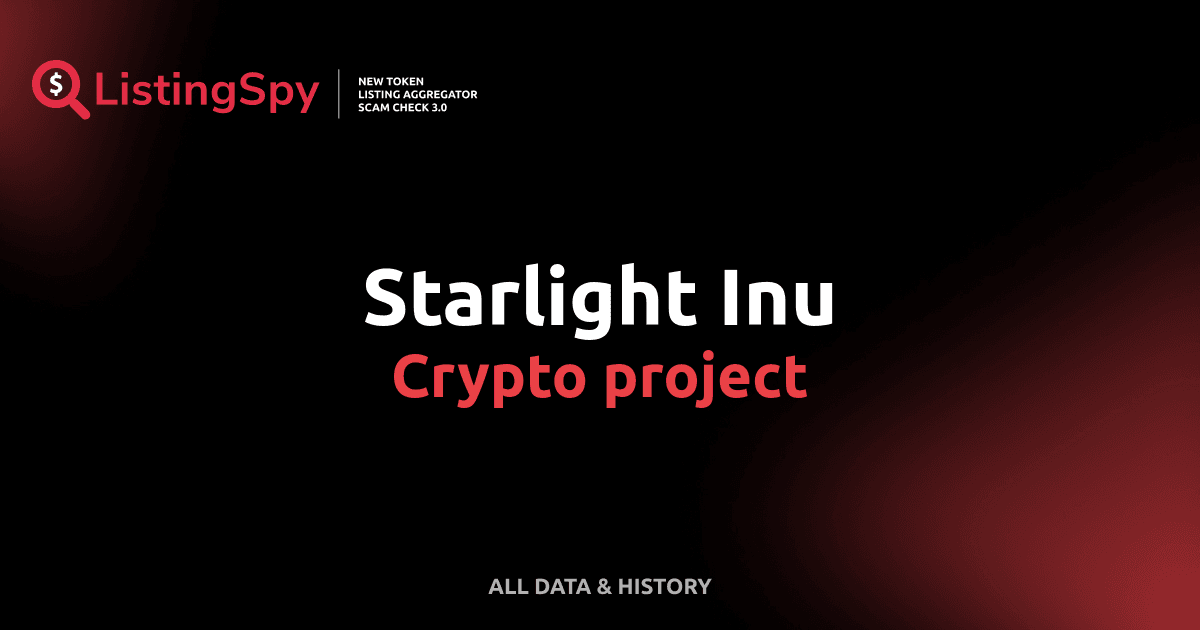 $ ListingSpy

NEW TOKEN
LISTING AGGREGATOR
SCAM CHECK 3.0

Starlight Inu
Crypto project

ALL DATA & HISTORY